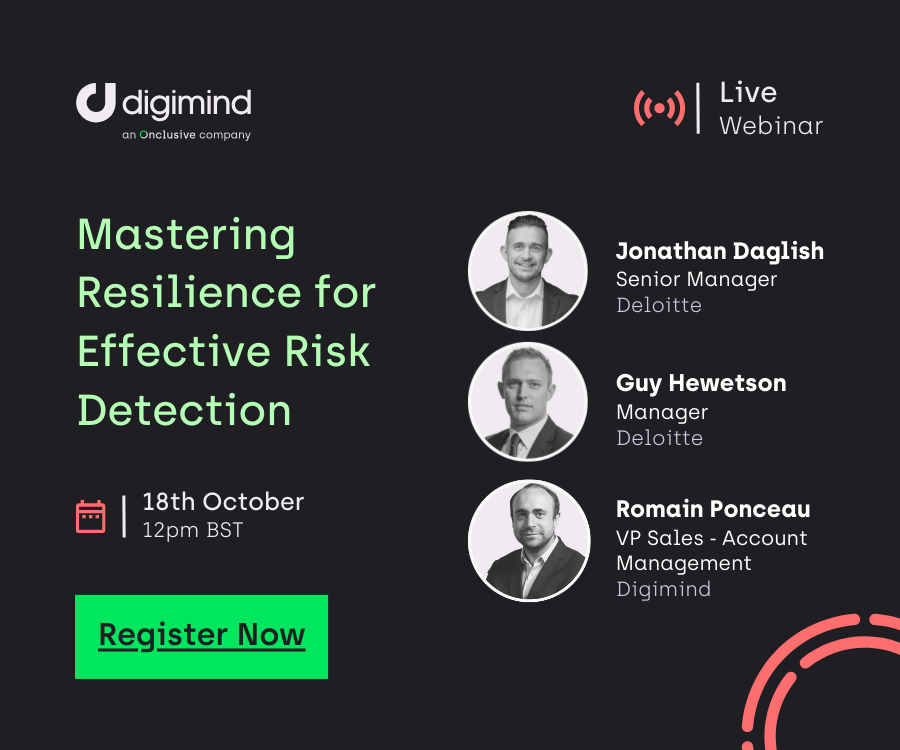 digimind
an Onclusive company

Live
Webinar

Mastering Resilience for Effective Risk Detection

18th October
12pm BST

Register Now

Jonathan Daglish
Senior Manager
Deloitte

Guy Hewetson
Manager
Deloitte

Romain Ponceau
VP Sales - Account Management
Digimind